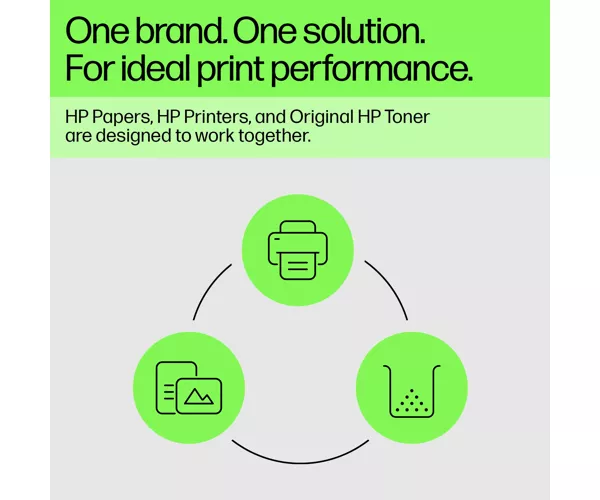 One brand. One solution.
For ideal print performance.

HP Papers, HP Printers, and Original HP Toner are designed to work together.